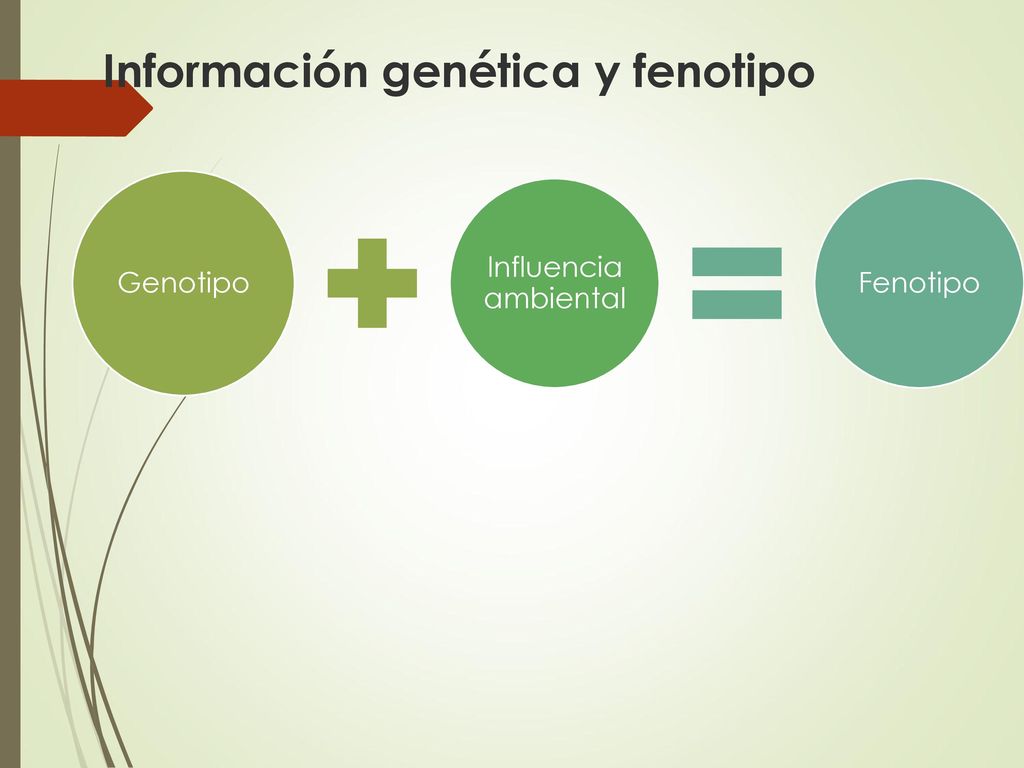 Información genética y fenotipo

Genotipo

Influencia ambiental

Fenotipo